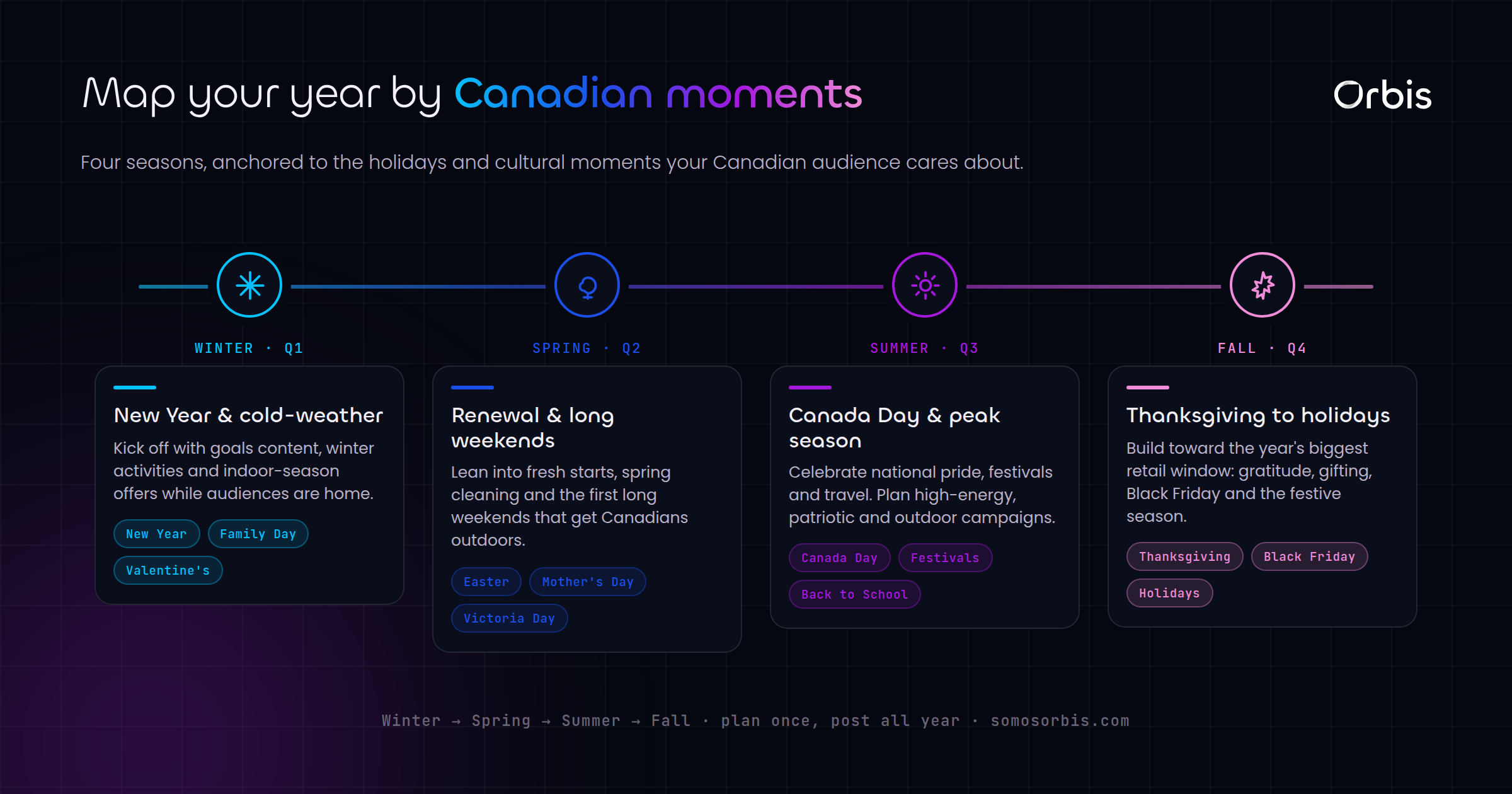 Map your year by Canadian moments

Orbis

Four seasons, anchored to the holidays and cultural moments your Canadian audience cares about.

WINTER · Q1

New Year & cold-weather

Kick off with goals content, winter activities and indoor-season offers while audiences are home.

New Year
Family Day
Valentine's

SPRING · Q2

Renewal & long weekends

Lean into fresh starts, spring cleaning and the first long weekends that get Canadians outdoors.

Easter
Mother's Day
Victoria Day

SUMMER · Q3

Canada Day & peak season

Celebrate national pride, festivals and travel. Plan high-energy, patriotic and outdoor campaigns.

Canada Day
Festivals
Back to School

FALL · Q4

Thanksgiving to holidays

Build toward the year's biggest retail window: gratitude, gifting, Black Friday and the festive season.

Thanksgiving
Black Friday
Holidays

Winter → Spring → Summer → Fall · plan once, post all year · somosorbis.com